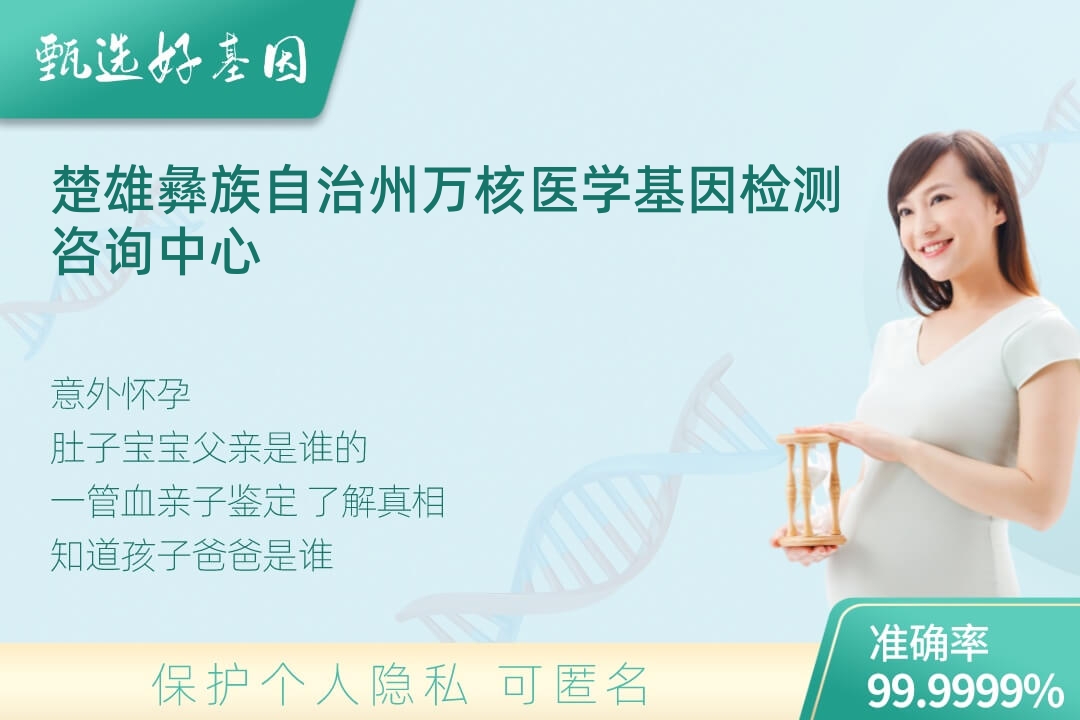 甄选好基因

楚雄彝族自治州万核医学基因检测咨询中心

意外怀孕
肚子宝宝父亲是谁的
一管血亲子鉴定 了解真相
知道孩子爸爸是谁

保护个人隐私 可匿名

准确率
99.9999%